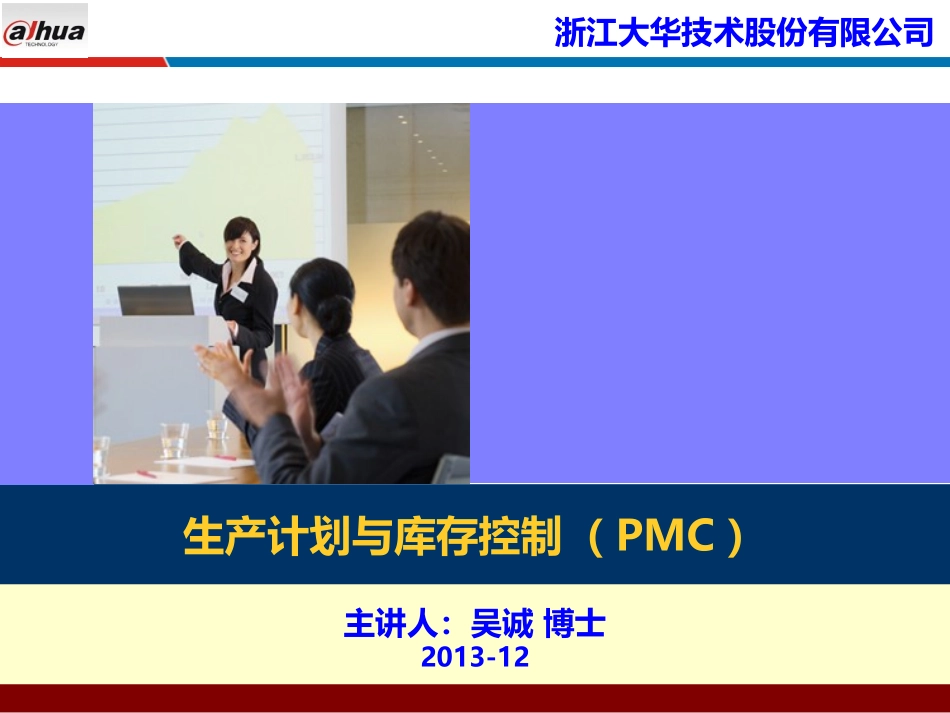 alhua
TECHNOLOGY

浙江大华技术股份有限公司

生产计划与库存控制 （PMC）

主讲人：吴诚 博士
2013-12